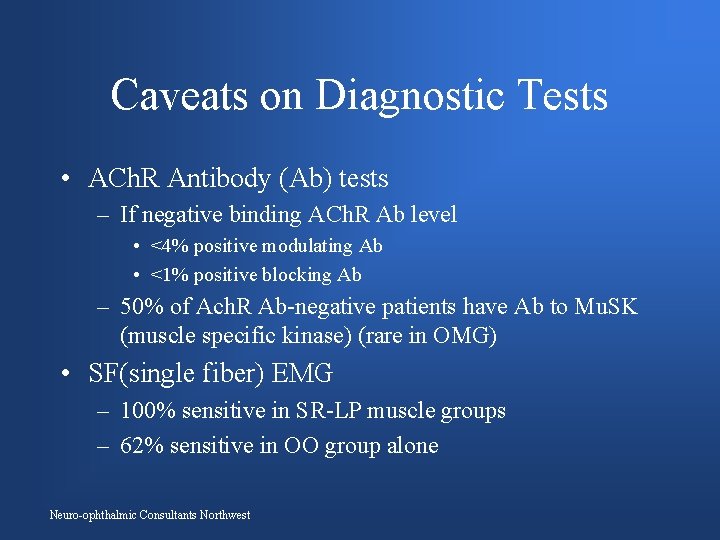 Caveats on Diagnostic Tests

• AChR Antibody (Ab) tests
– If negative binding AChR Ab level
• <4% positive modulating Ab
• <1% positive blocking Ab
– 50% of AchR Ab-negative patients have Ab to MuSK (muscle specific kinase) (rare in OMG)

• SF(single fiber) EMG
– 100% sensitive in SR-LP muscle groups
– 62% sensitive in OO group alone

Neuro-ophthalmic Consultants Northwest